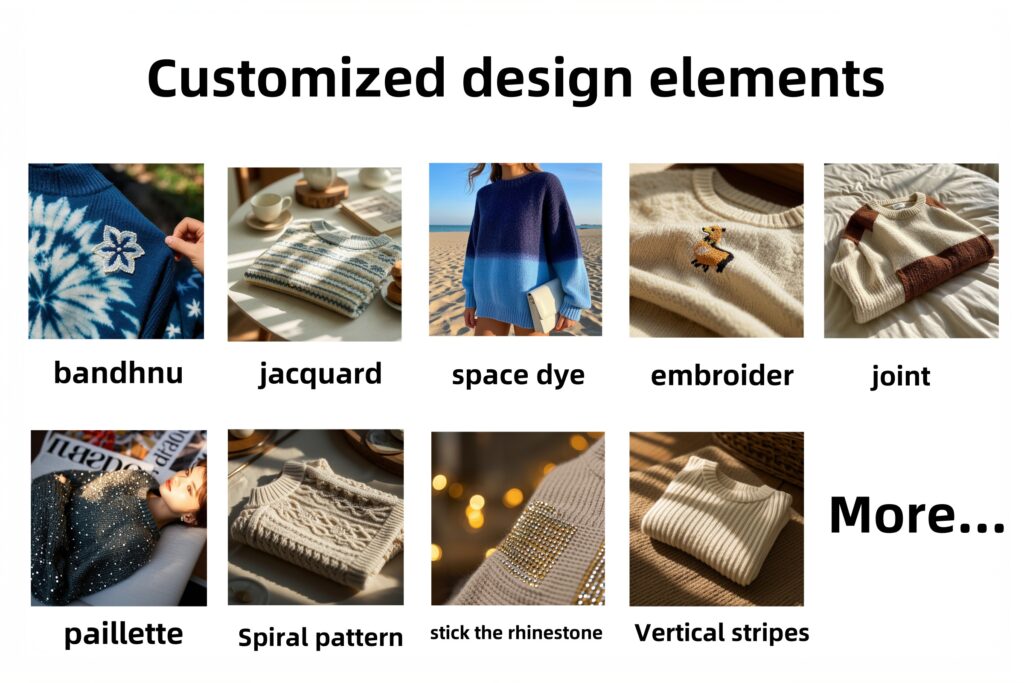 Customized design elements

bandhnu

jacquard

space dye

embroider

joint

paillette

Spiral pattern

stick the rhinestone

Vertical stripes

More...